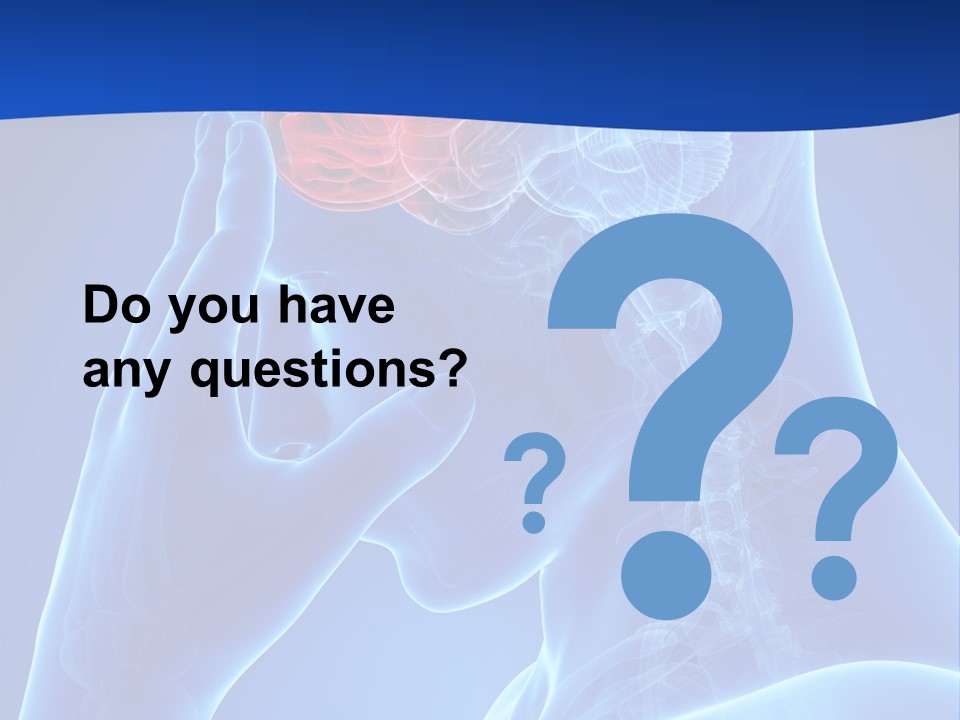 Do you have any questions?

? ? ?